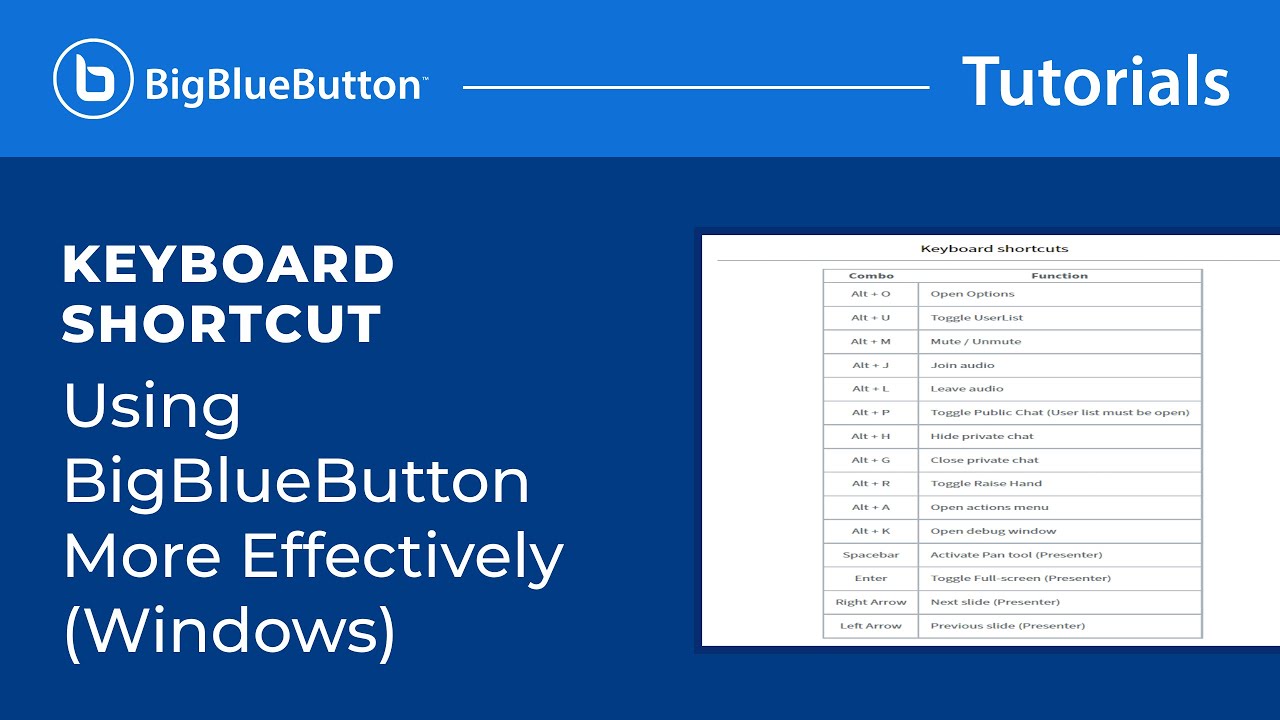 BigBlueButton™

Tutorials

KEYBOARD SHORTCUT

Using BigBlueButton More Effectively (Windows)

Keyboard shortcuts

| Combo | Function |
|---|---|
| Alt + O | Open Options |
| Alt + U | Toggle UserList |
| Alt + M | Mute / Unmute |
| Alt + J | Join audio |
| Alt + L | Leave audio |
| Alt + P | Toggle Public Chat (User list must be open) |
| Alt + H | Hide private chat |
| Alt + G | Close private chat |
| Alt + R | Toggle Raise Hand |
| Alt + A | Open actions menu |
| Alt + K | Open debug window |
| Spacebar | Activate Pan tool (Presenter) |
| Enter | Toggle Full-screen (Presenter) |
| Right Arrow | Next slide (Presenter) |
| Left Arrow | Previous slide (Presenter) |